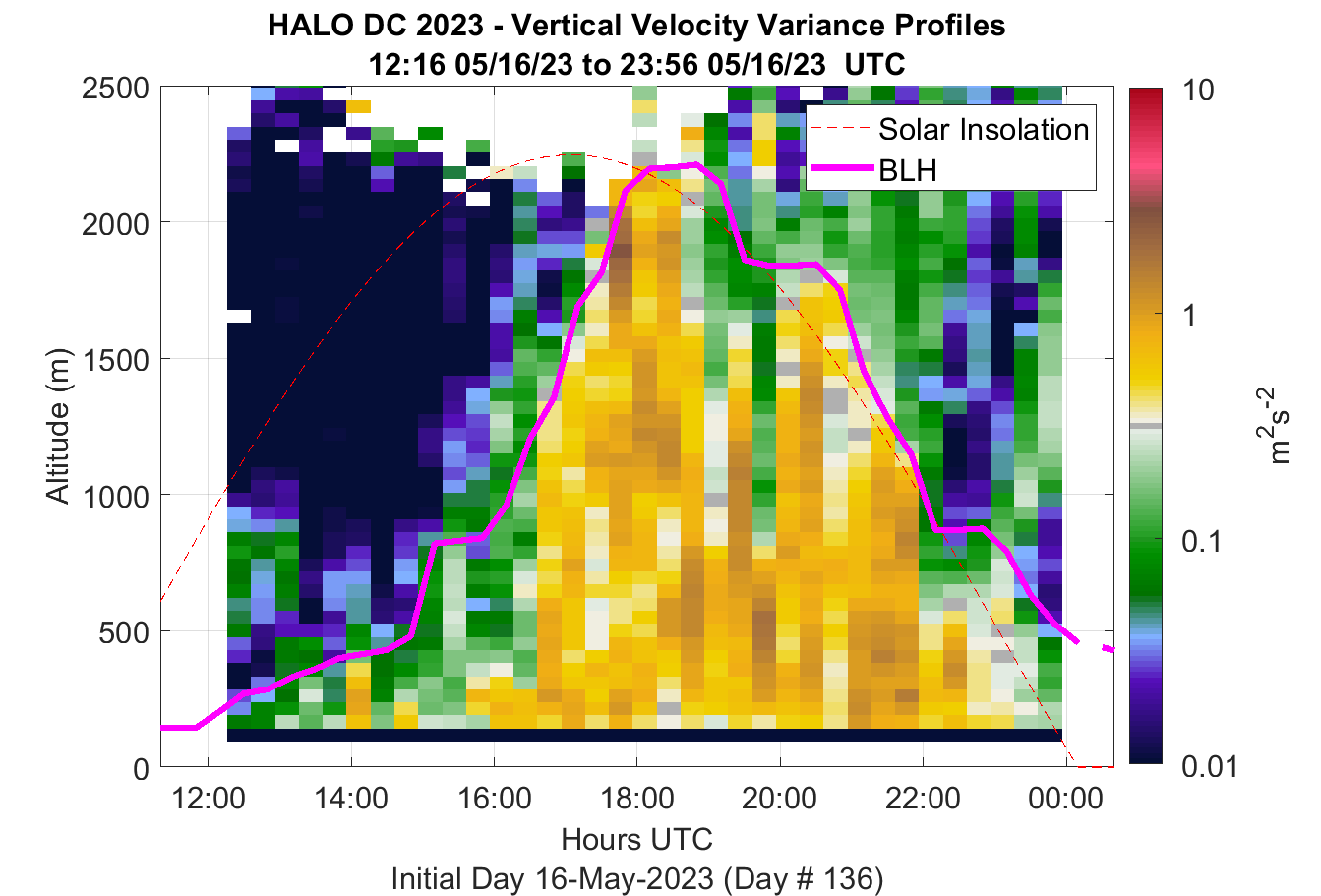 HALO DC 2023 - Vertical Velocity Variance Profiles
12:16 05/16/23 to 23:56 05/16/23 UTC

Solar Insolation
BLH

Altitude (m)
2500
2000
1500
1000
500
0

12:00
14:00
16:00
18:00
20:00
22:00
00:00
Hours UTC
Initial Day 16-May-2023 (Day # 136)

10
1
0.1
0.01
$m^2s^{-2}$